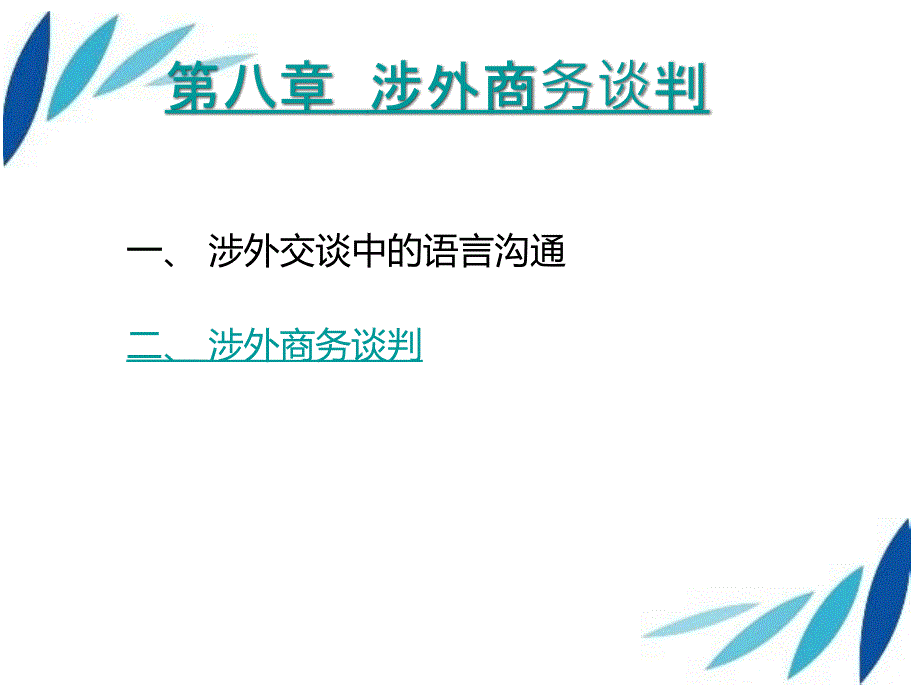 第八章 涉外商务谈判

一、 涉外交谈中的语言沟通

二、 涉外商务谈判